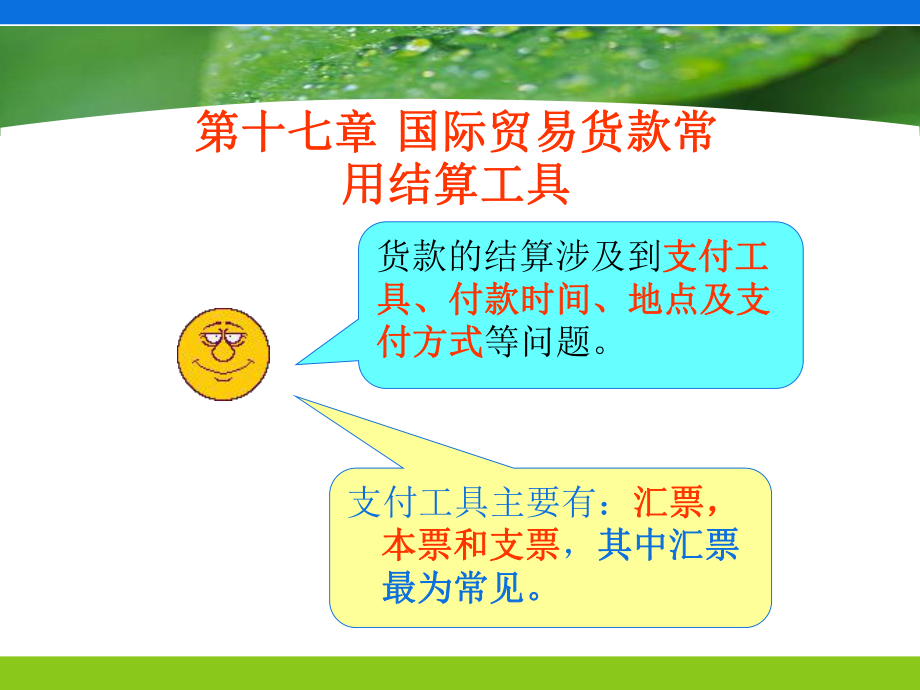 第十七章 国际贸易货款常用结算工具

货款的结算涉及到支付工具、付款时间、地点及支付方式等问题。

支付工具主要有：汇票，本票和支票，其中汇票最为常见。